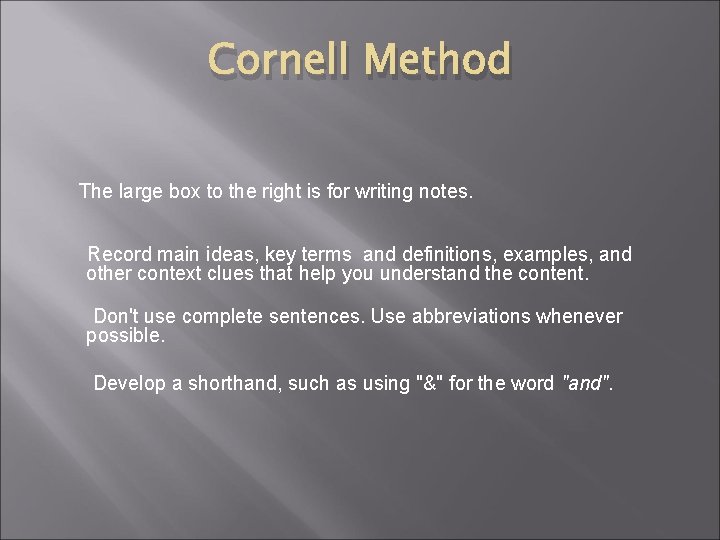 Cornell Method

The large box to the right is for writing notes.

Record main ideas, key terms and definitions, examples, and other context clues that help you understand the content.

Don't use complete sentences. Use abbreviations whenever possible.

Develop a shorthand, such as using "&" for the word "and".